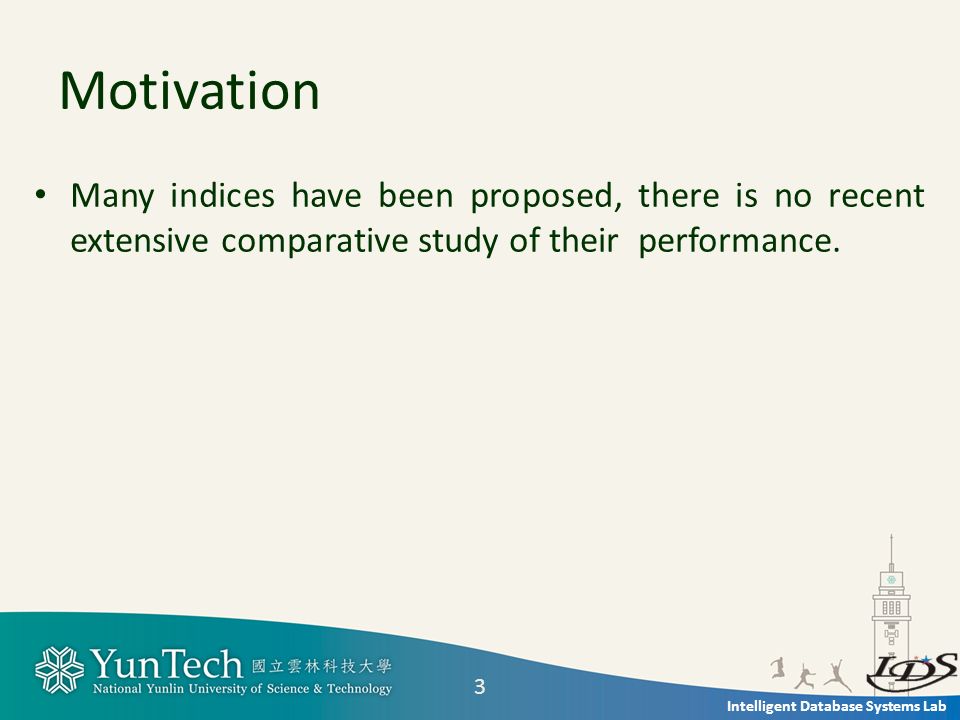 Motivation

• Many indices have been proposed, there is no recent extensive comparative study of their performance.

YunTech 國立雲林科技大學
National Yunlin University of Science & Technology

3

IDS

Intelligent Database Systems Lab